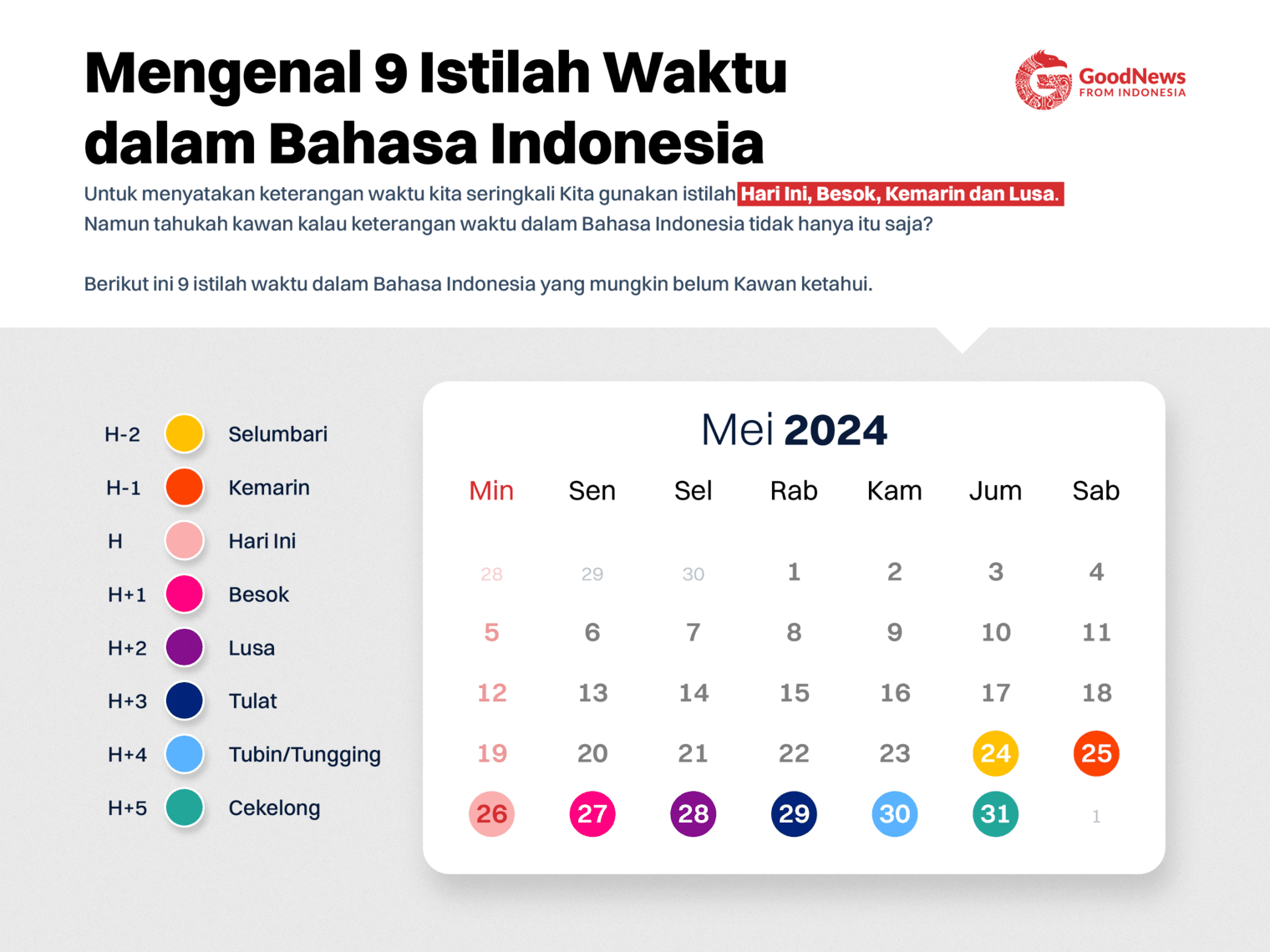 Mengenal 9 Istilah Waktu dalam Bahasa Indonesia

GoodNews FROM INDONESIA

Untuk menyatakan keterangan waktu kita seringkali Kita gunakan istilah Hari Ini, Besok, Kemarin dan Lusa. Namun tahukah kawan kalau keterangan waktu dalam Bahasa Indonesia tidak hanya itu saja?

Berikut ini 9 istilah waktu dalam Bahasa Indonesia yang mungkin belum Kawan ketahui.

H-2 Selumbari
H-1 Kemarin
H Hari Ini
H+1 Besok
H+2 Lusa
H+3 Tulat
H+4 Tubin/Tungging
H+5 Cekelong

Mei 2024

| Min | Sen | Sel | Rab | Kam | Jum | Sab |
|---|---|---|---|---|---|---|
| 28 | 29 | 30 | 1 | 2 | 3 | 4 |
| 5 | 6 | 7 | 8 | 9 | 10 | 11 |
| 12 | 13 | 14 | 15 | 16 | 17 | 18 |
| 19 | 20 | 21 | 22 | 23 | 24 | 25 |
| 26 | 27 | 28 | 29 | 30 | 31 | 1 |